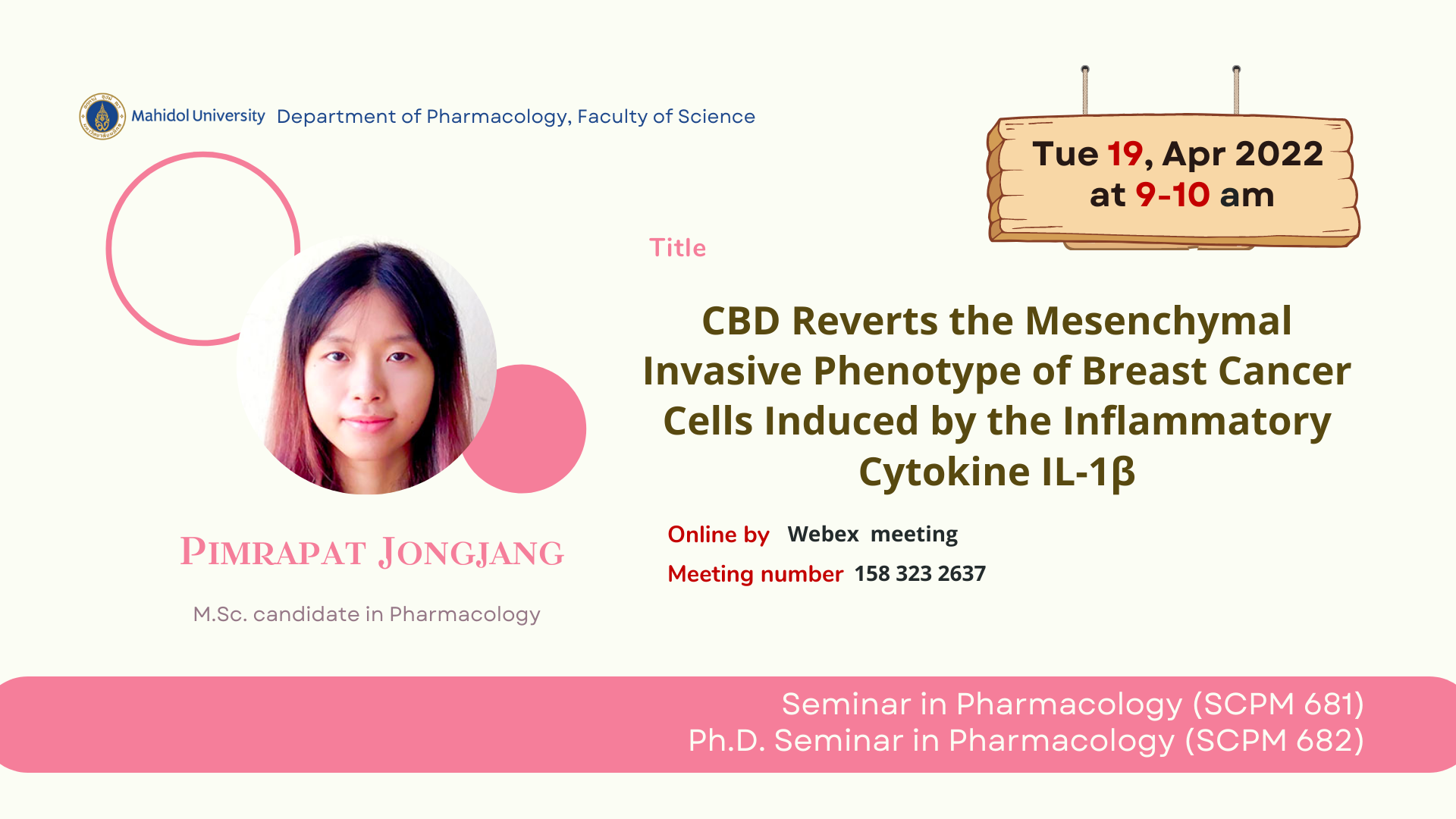 Mahidol University Department of Pharmacology, Faculty of Science

Tue 19, Apr 2022
at 9-10 am

Title

CBD Reverts the Mesenchymal Invasive Phenotype of Breast Cancer Cells Induced by the Inflammatory Cytokine IL-1β

Online by Webex meeting
Meeting number 158 323 2637

PIMRAPAT JONGJANG

M.Sc. candidate in Pharmacology

Seminar in Pharmacology (SCPM 681)
Ph.D. Seminar in Pharmacology (SCPM 682)